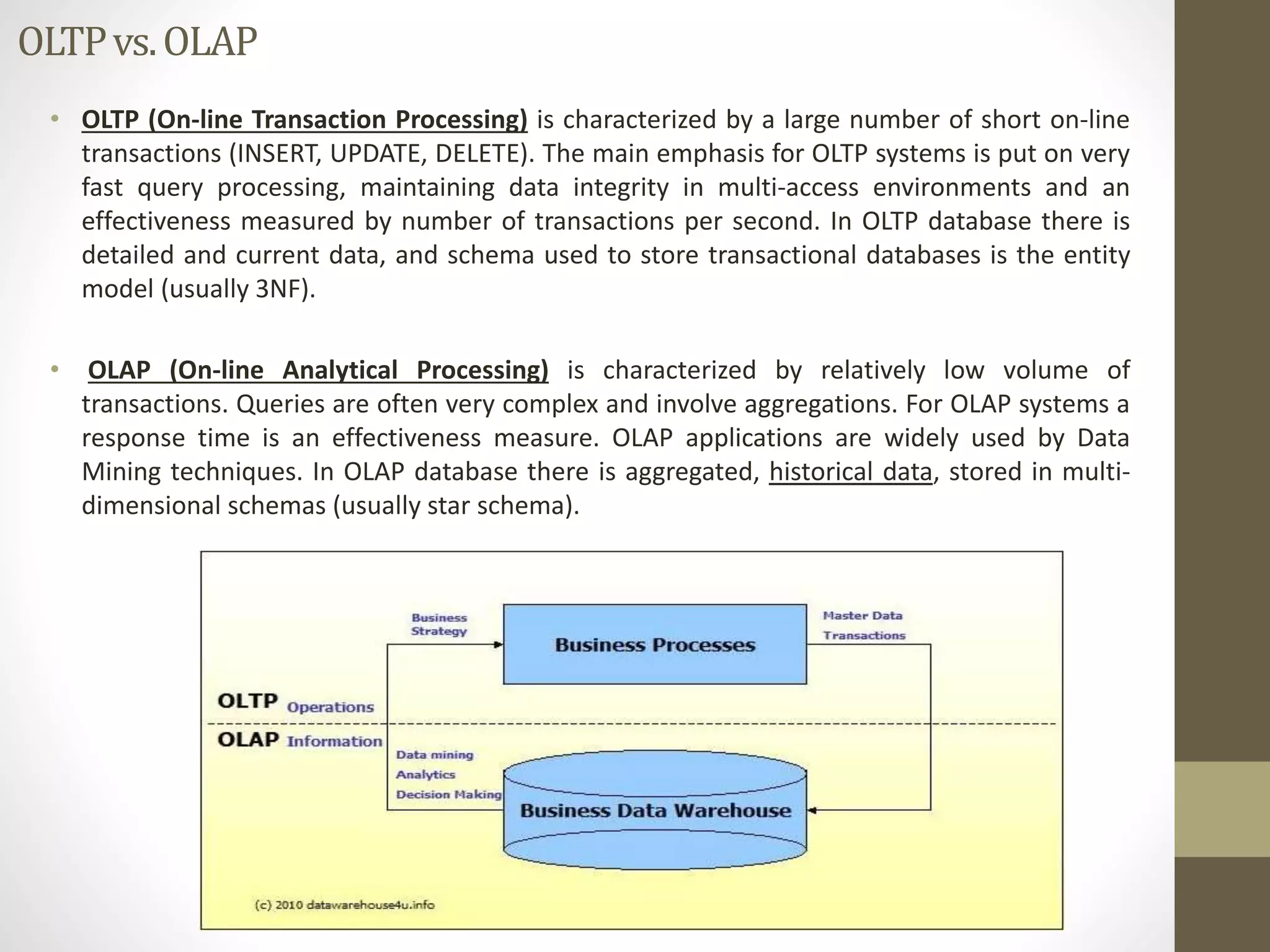 OLTP vs. OLAP

• OLTP (On-line Transaction Processing) is characterized by a large number of short on-line transactions (INSERT, UPDATE, DELETE). The main emphasis for OLTP systems is put on very fast query processing, maintaining data integrity in multi-access environments and an effectiveness measured by number of transactions per second. In OLTP database there is detailed and current data, and schema used to store transactional databases is the entity model (usually 3NF).

• OLAP (On-line Analytical Processing) is characterized by relatively low volume of transactions. Queries are often very complex and involve aggregations. For OLAP systems a response time is an effectiveness measure. OLAP applications are widely used by Data Mining techniques. In OLAP database there is aggregated, historical data, stored in multi-dimensional schemas (usually star schema).

Business Strategy

Business Processes

Master Data

Transactions

OLTP Operations

OLAP Information

Data mining

Analytics

Decision Making

Business Data Warehouse

(c) 2010 datawarehouse4u.info